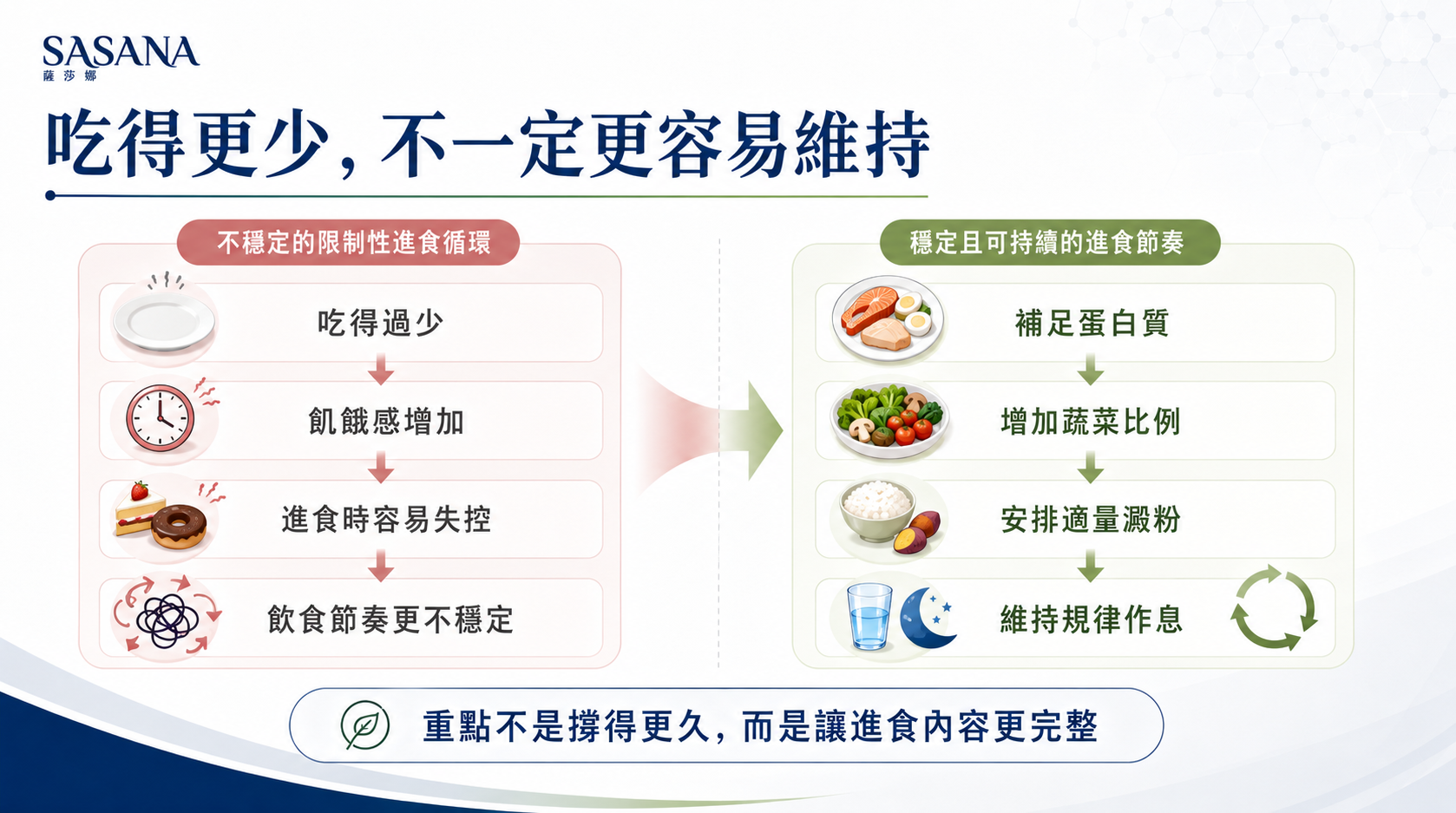 SASANA
薩莎娜

吃得更少，不一定更容易維持

不穩定的限制性進食循環

吃得過少

飢餓感增加

進食時容易失控

飲食節奏更不穩定

穩定且可持續的進食節奏

補足蛋白質

增加蔬菜比例

安排適量澱粉

維持規律作息

重點不是撐得更久，而是讓進食內容更完整